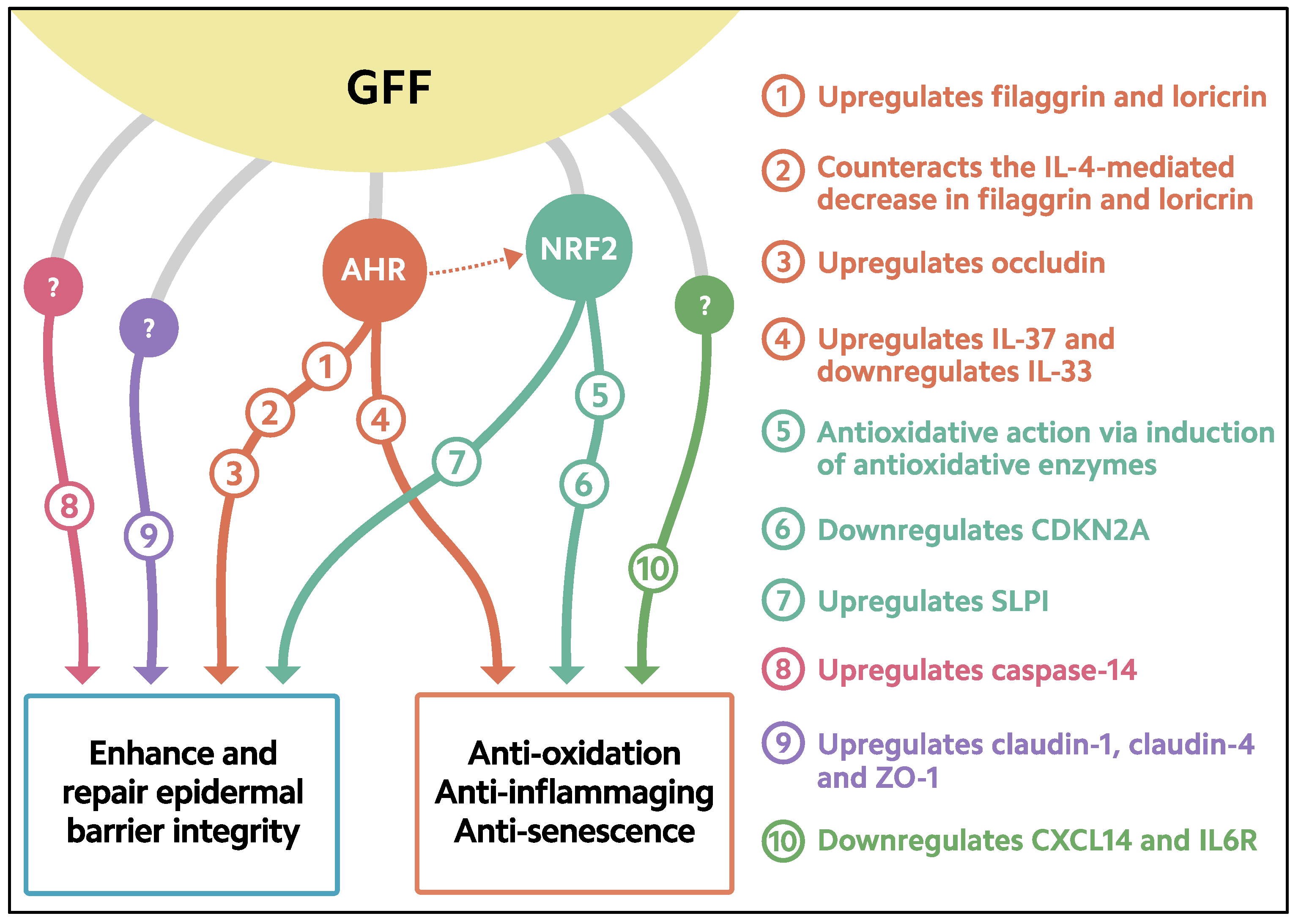 GFF

?

?

AHR

NRF2

?

1

2

3

4

5

6

7

8

9

10

Enhance and repair epidermal barrier integrity

Anti-oxidation
Anti-inflammaging
Anti-senescence

1 Upregulates filaggrin and loricrin

2 Counteracts the IL-4-mediated decrease in filaggrin and loricrin

3 Upregulates occludin

4 Upregulates IL-37 and downregulates IL-33

5 Antioxidative action via induction of antioxidative enzymes

6 Downregulates CDKN2A

7 Upregulates SLPI

8 Upregulates caspase-14

9 Upregulates claudin-1, claudin-4 and ZO-1

10 Downregulates CXCL14 and IL6R